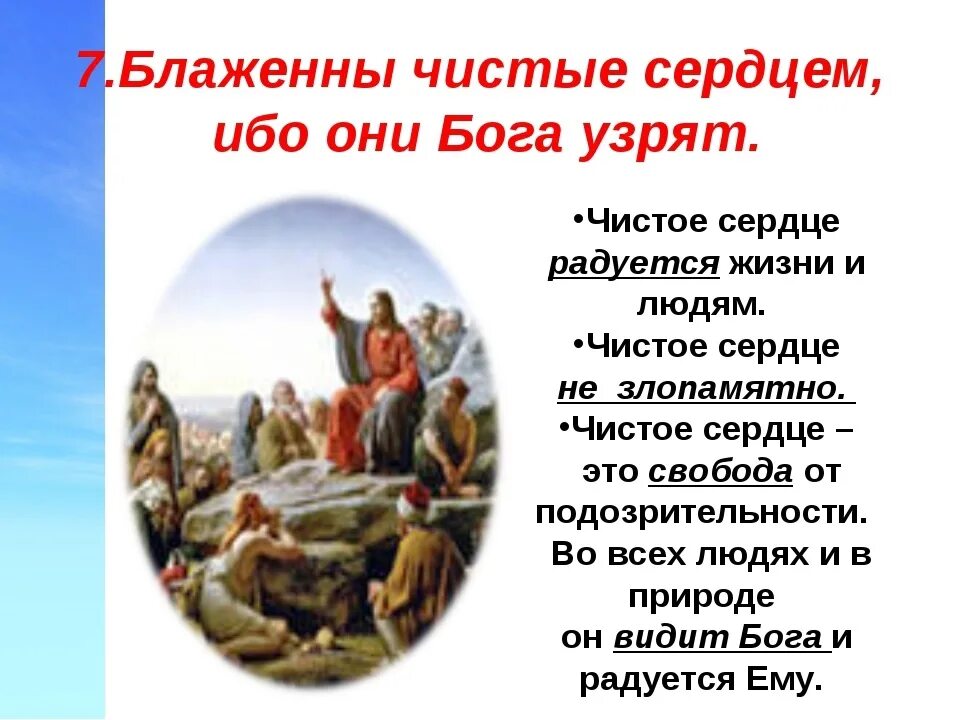 7.Блаженны чистые сердцем, ибо они Бога узрят.

•Чистое сердце радуется жизни и людям.

•Чистое сердце не злопамятно.

•Чистое сердце – это свобода от подозрительности. Во всех людях и в природе он видит Бога и радуется Ему.